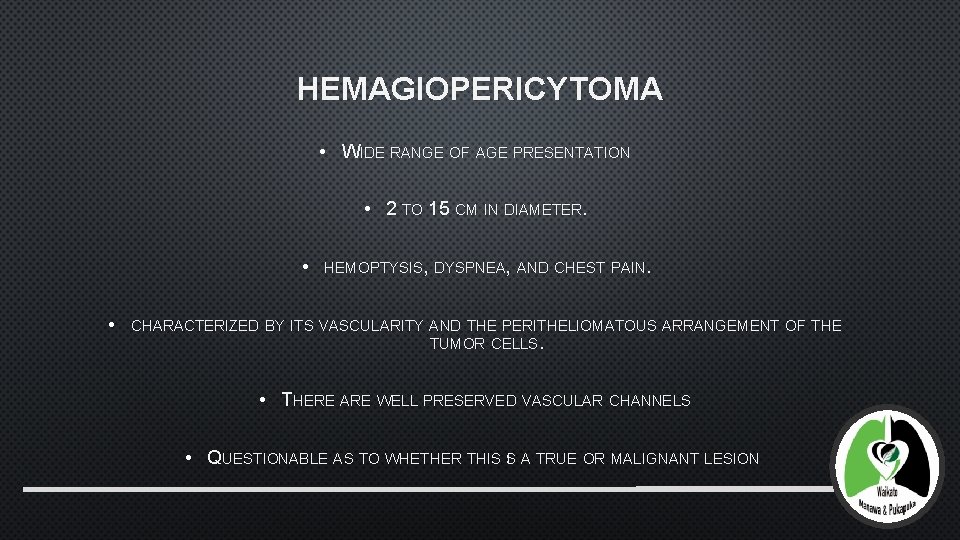 HEMAGIOPERICYTOMA

• WIDE RANGE OF AGE PRESENTATION

• 2 TO 15 CM IN DIAMETER.

• HEMOPTYSIS, DYSPNEA, AND CHEST PAIN.

• CHARACTERIZED BY ITS VASCULARITY AND THE PERITHELIOMATOUS ARRANGEMENT OF THE TUMOR CELLS.

• THERE ARE WELL PRESERVED VASCULAR CHANNELS

• QUESTIONABLE AS TO WHETHER THIS IS A TRUE OR MALIGNANT LESION

Waikato
Manawa & Pukapuka